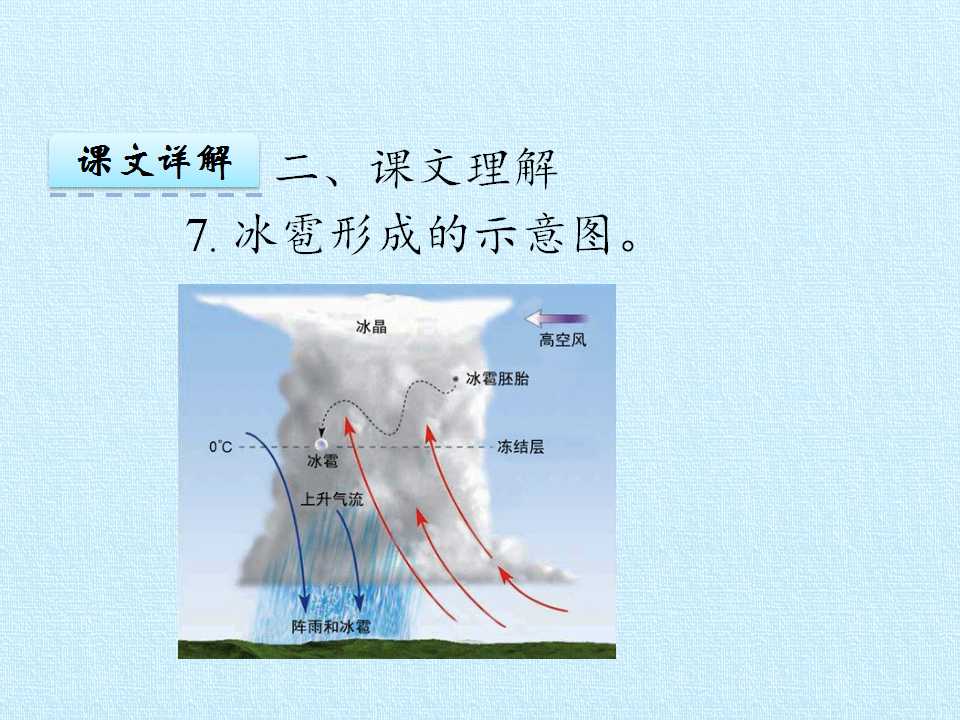 课文详解

二、课文理解

7.冰雹形成的示意图。

冰晶

高空风

冰雹胚胎

0°C

冰雹

冻结层

上升气流

阵雨和冰雹